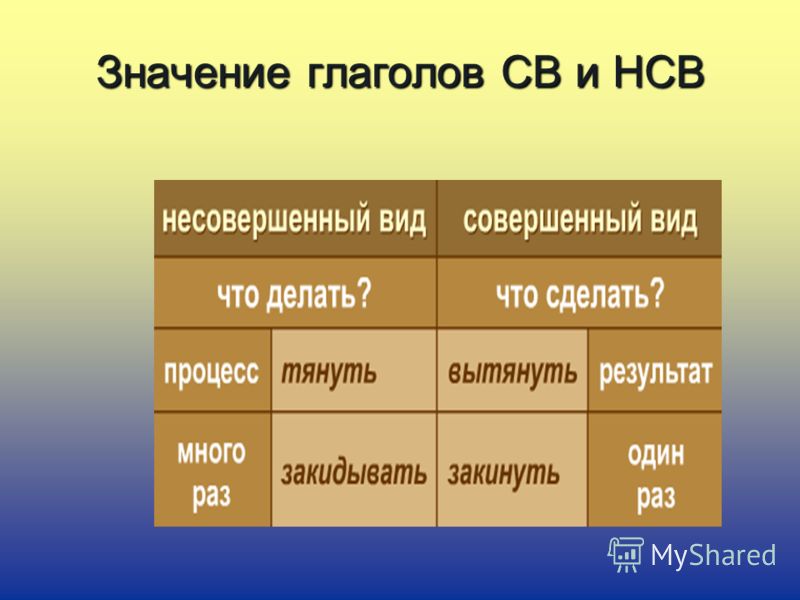 Значение глаголов СВ и НСВ

| несовершенный вид | | совершенный вид | |
|---|---|---|---|
| что делать? | | что сделать? | |
| процесс | тянуть | вытянуть | результат |
| много раз | закидывать | закинуть | один раз |

MyShared